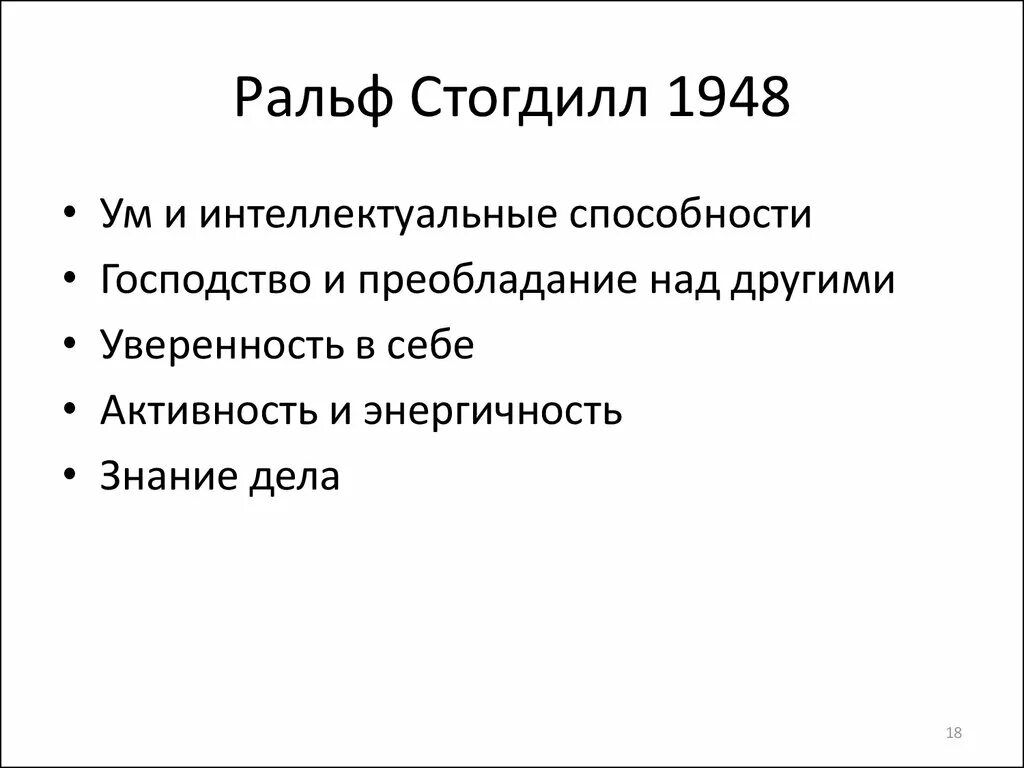 Ральф Стогдилл 1948

• Ум и интеллектуальные способности
• Господство и преобладание над другими
• Уверенность в себе
• Активность и энергичность
• Знание дела

18